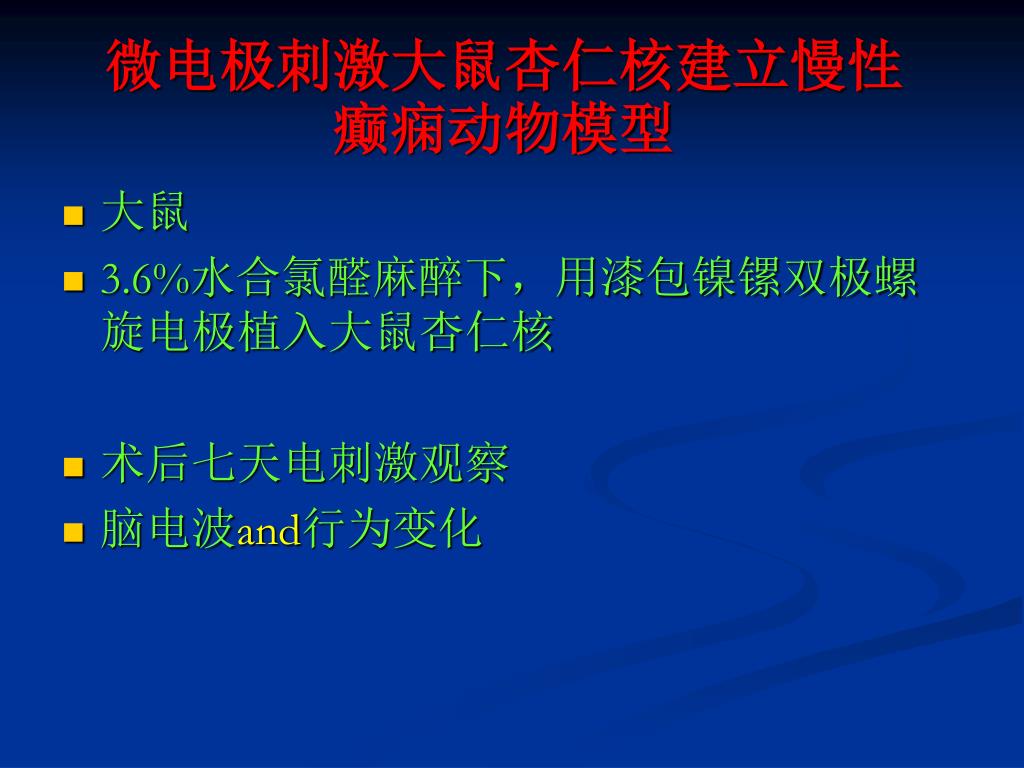 微电极刺激大鼠杏仁核建立慢性癫痫动物模型

大鼠
3.6%水合氯醛麻醉下，用漆包镍镙双极螺旋电极植入大鼠杏仁核

术后七天电刺激观察
脑电波and行为变化